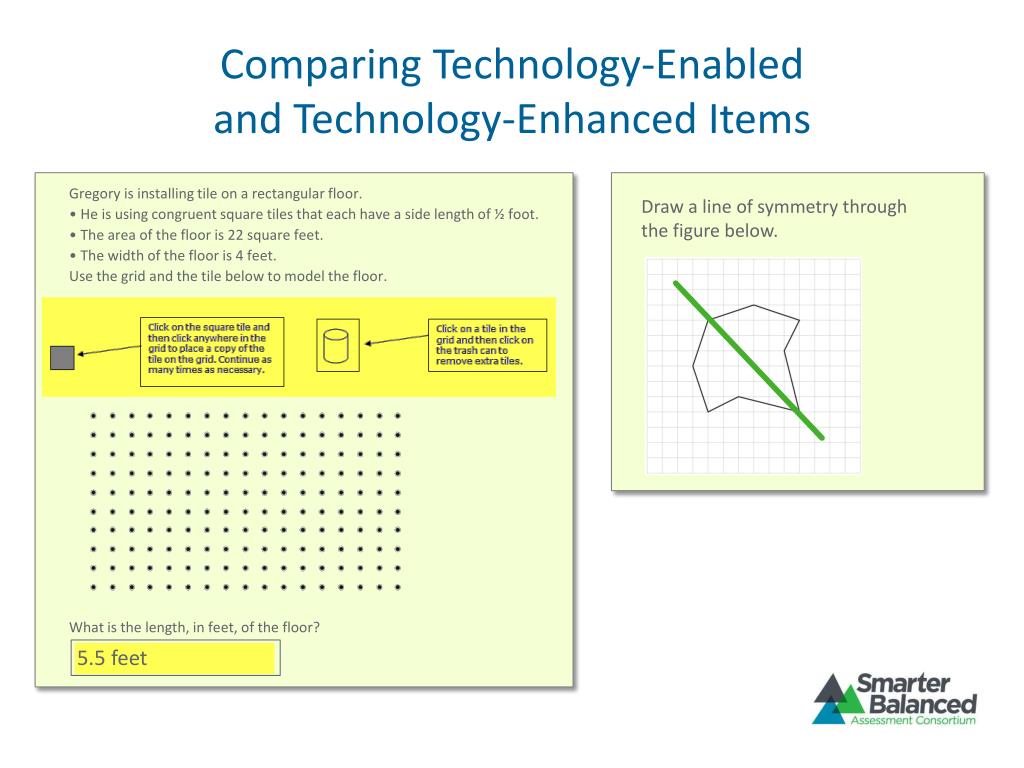 Comparing Technology-Enabled and Technology-Enhanced Items

Gregory is installing tile on a rectangular floor.
• He is using congruent square tiles that each have a side length of ½ foot.
• The area of the floor is 22 square feet.
• The width of the floor is 4 feet.
Use the grid and the tile below to model the floor.

Click on the square tile and then click anywhere in the grid to place a copy of the tile on the grid. Continue as many times as necessary.

Click on a tile in the grid and then click on the trash can to remove extra tiles.

What is the length, in feet, of the floor?

5.5 feet

Draw a line of symmetry through the figure below.

Smarter Balanced Assessment Consortium